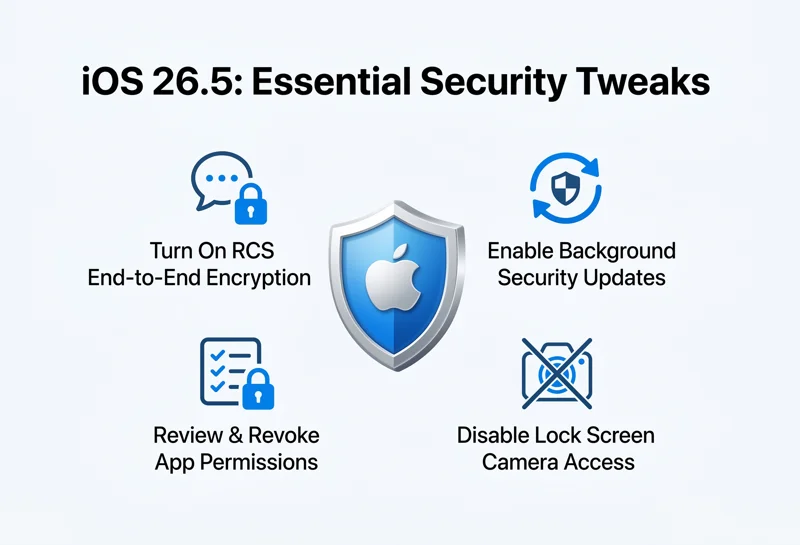 iOS 26.5: Essential Security Tweaks

Turn On RCS End-to-End Encryption

Enable Background Security Updates

Review & Revoke App Permissions

Disable Lock Screen Camera Access